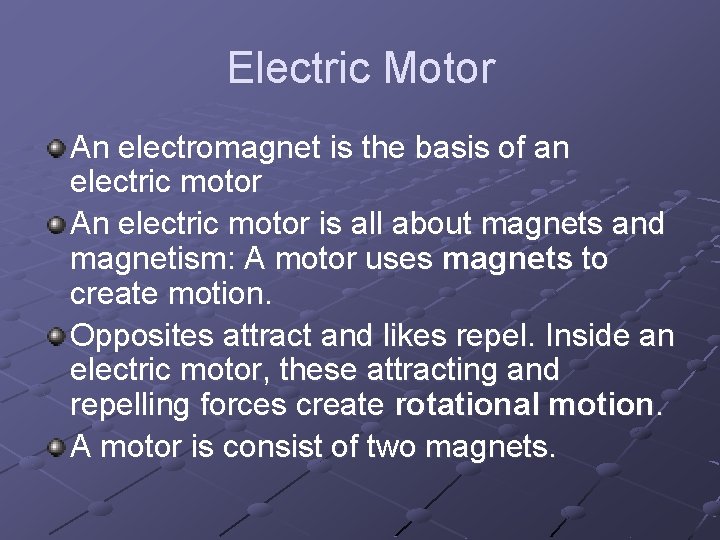 Electric Motor

An electromagnet is the basis of an electric motor

An electric motor is all about magnets and magnetism: A motor uses magnets to create motion.

Opposites attract and likes repel. Inside an electric motor, these attracting and repelling forces create rotational motion.

A motor is consist of two magnets.